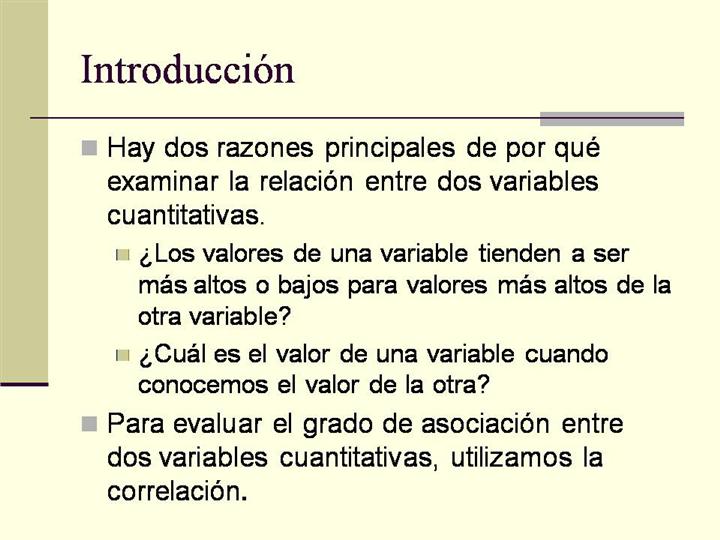 Introducción

Hay dos razones principales de por qué examinar la relación entre dos variables cuantitativas.

¿Los valores de una variable tienden a ser más altos o bajos para valores más altos de la otra variable?

¿Cuál es el valor de una variable cuando conocemos el valor de la otra?

Para evaluar el grado de asociación entre dos variables cuantitativas, utilizamos la correlación.